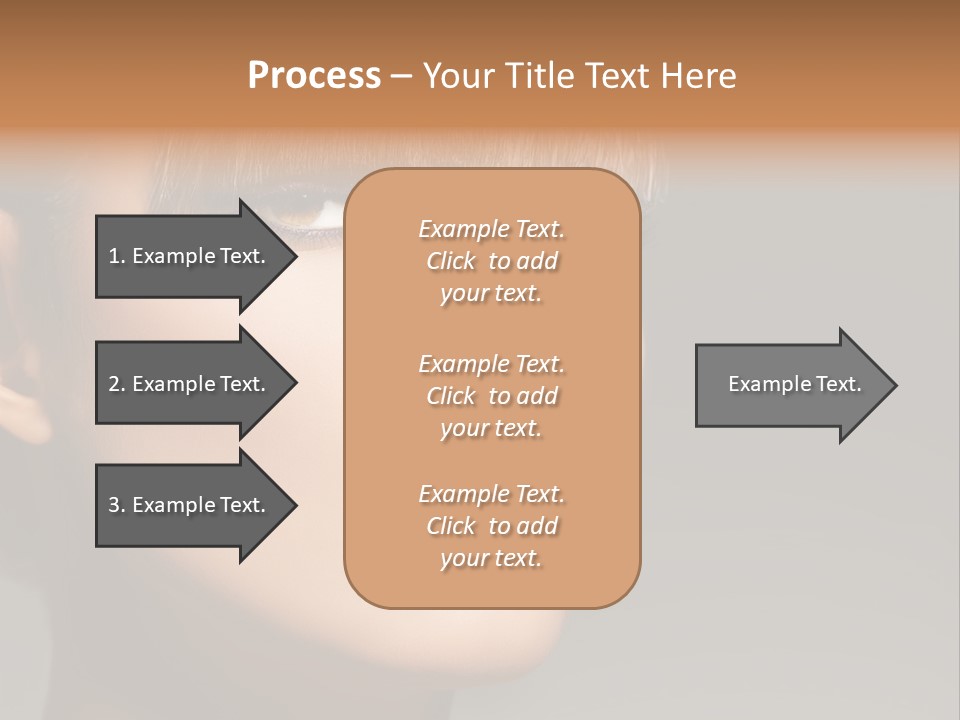 Process – Your Title Text Here

1. Example Text.

2. Example Text.

3. Example Text.

Example Text. Click to add your text.

Example Text. Click to add your text.

Example Text. Click to add your text.

Example Text.